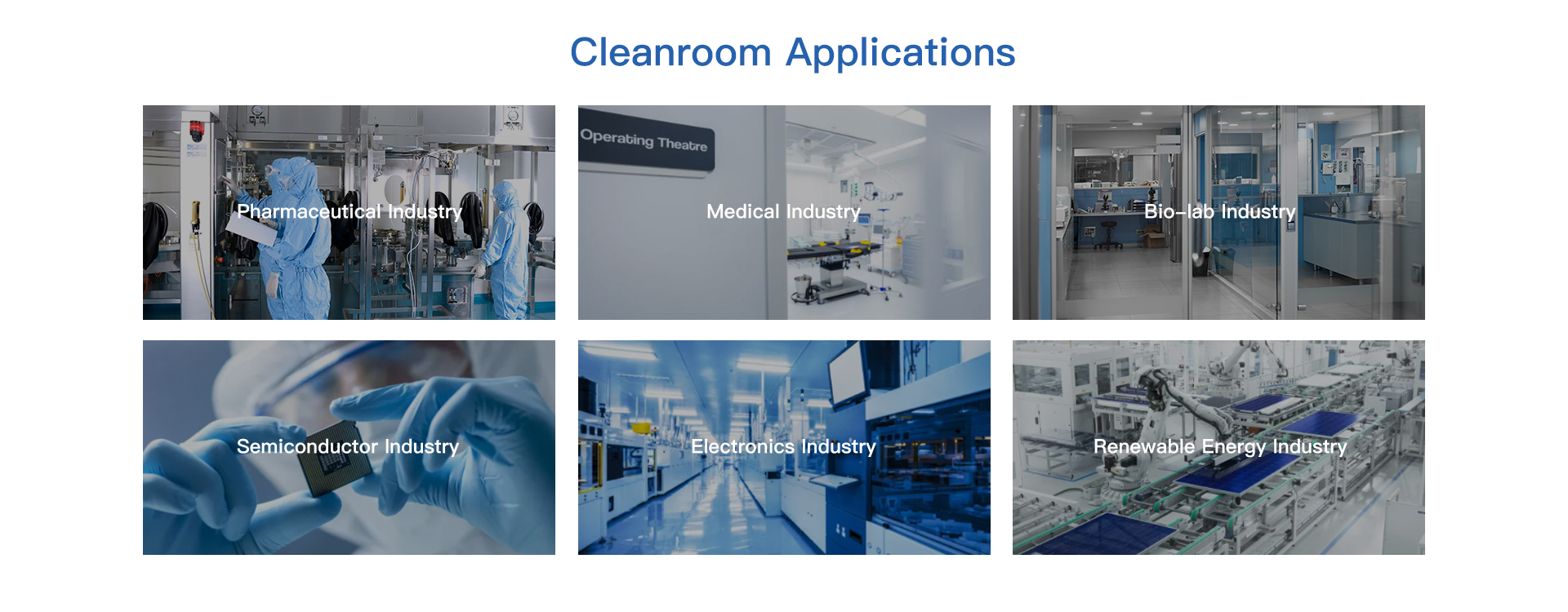 Cleanroom Applications

Pharmaceutical Industry

Operating Theatre

Medical Industry

Bio-lab Industry

Semiconductor Industry

Electronics Industry

Renewable Energy Industry